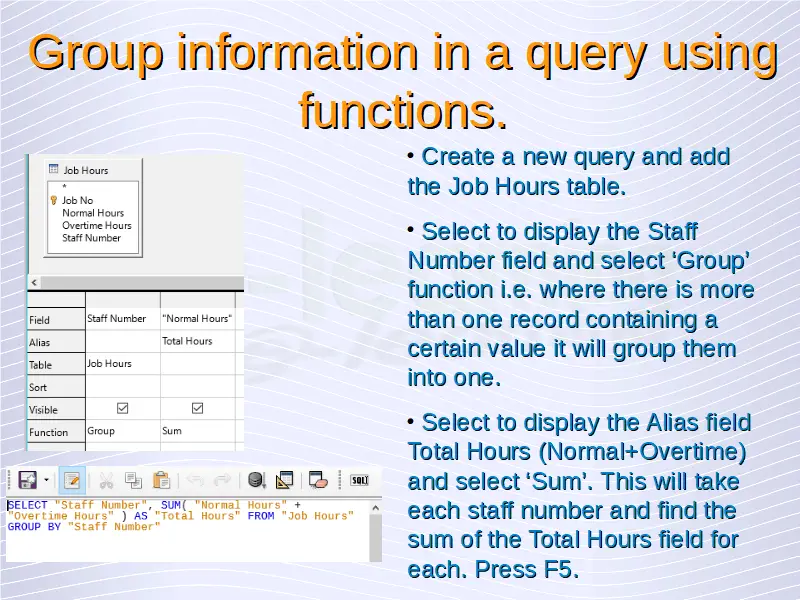 Group information in a query using functions.

Job Hours
*
Job No
Normal Hours
Overtime Hours
Staff Number

| | | |
|---|---|---|
| Field | Staff Number | "Normal Hours" |
| Alias | | Total Hours |
| Table | Job Hours | |
| Sort | | |
| Visible | ☑ | ☑ |
| Function | Group | Sum |

SQL

SELECT "Staff Number", SUM( "Normal Hours" + "Overtime Hours" ) AS "Total Hours" FROM "Job Hours" GROUP BY "Staff Number"

• Create a new query and add the Job Hours table.

• Select to display the Staff Number field and select 'Group' function i.e. where there is more than one record containing a certain value it will group them into one.

• Select to display the Alias field Total Hours (Normal+Overtime) and select 'Sum'. This will take each staff number and find the sum of the Total Hours field for each. Press F5.